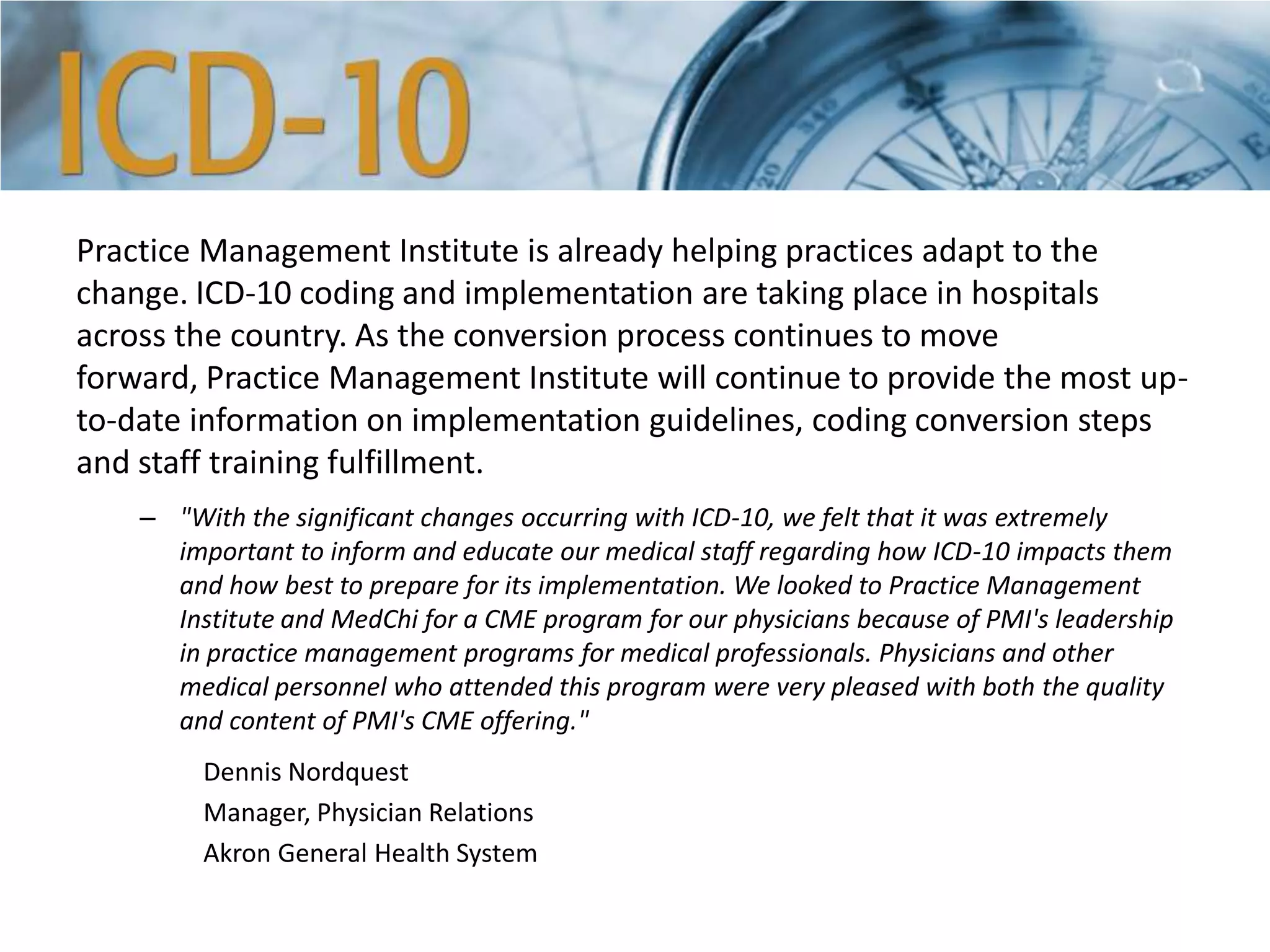 ICD-10

Practice Management Institute is already helping practices adapt to the change. ICD-10 coding and implementation are taking place in hospitals across the country. As the conversion process continues to move forward, Practice Management Institute will continue to provide the most up-to-date information on implementation guidelines, coding conversion steps and staff training fulfillment.

– "With the significant changes occurring with ICD-10, we felt that it was extremely important to inform and educate our medical staff regarding how ICD-10 impacts them and how best to prepare for its implementation. We looked to Practice Management Institute and MedChi for a CME program for our physicians because of PMI's leadership in practice management programs for medical professionals. Physicians and other medical personnel who attended this program were very pleased with both the quality and content of PMI's CME offering."

Dennis Nordquest

Manager, Physician Relations

Akron General Health System